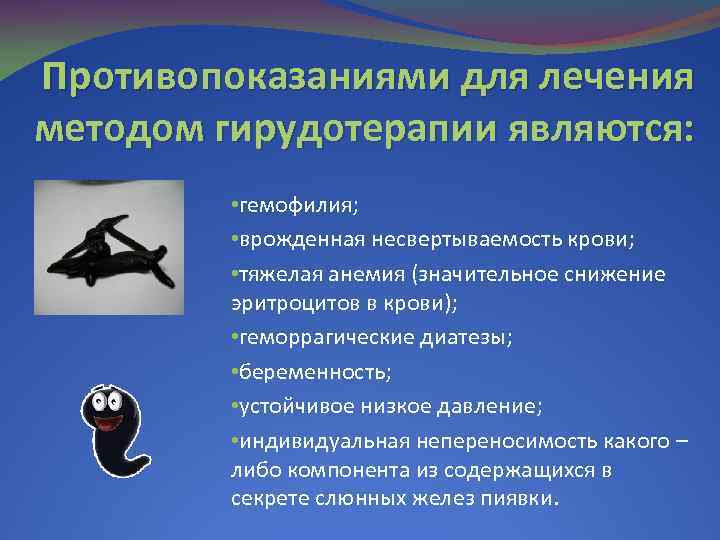 Противопоказаниями для лечения методом гирудотерапии являются:

•гемофилия;

•врожденная несвертываемость крови;

•тяжелая анемия (значительное снижение эритроцитов в крови);

•геморрагические диатезы;

•беременность;

•устойчивое низкое давление;

•индивидуальная непереносимость какого – либо компонента из содержащихся в секрете слюнных желез пиявки.